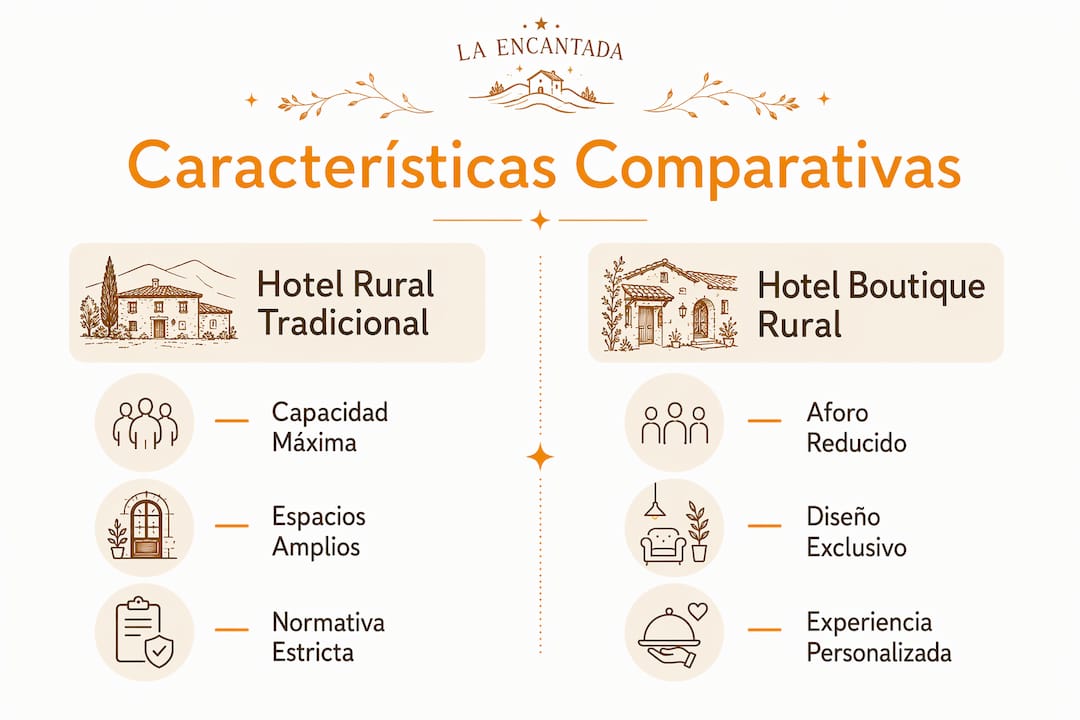 LA ENCANTADA

Características Comparativas

Hotel Rural Tradicional

Capacidad Máxima

Espacios Amplios

Normativa Estricta

Hotel Boutique Rural

Aforo Reducido

Diseño Exclusivo

Experiencia Personalizada